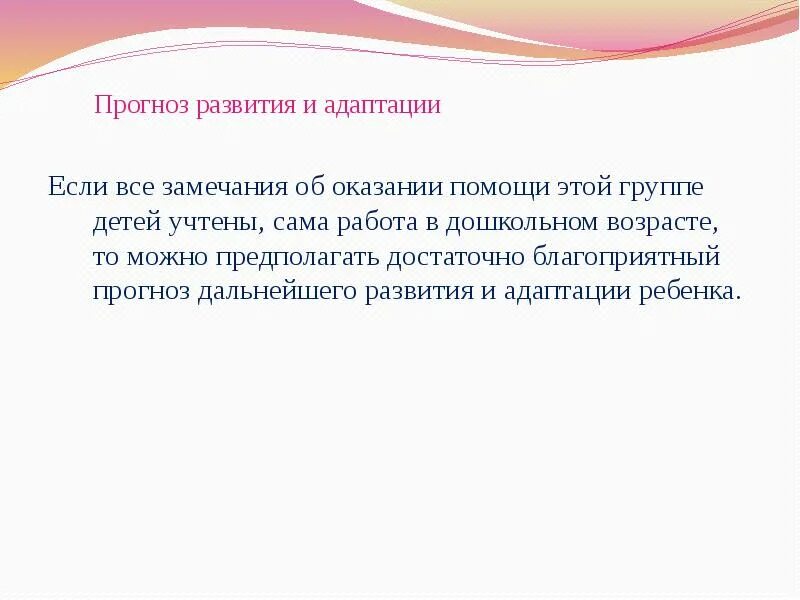 Прогноз развития и адаптации

Если все замечания об оказании помощи этой группе детей учтены, сама работа в дошкольном возрасте, то можно предполагать достаточно благоприятный прогноз дальнейшего развития и адаптации ребенка.